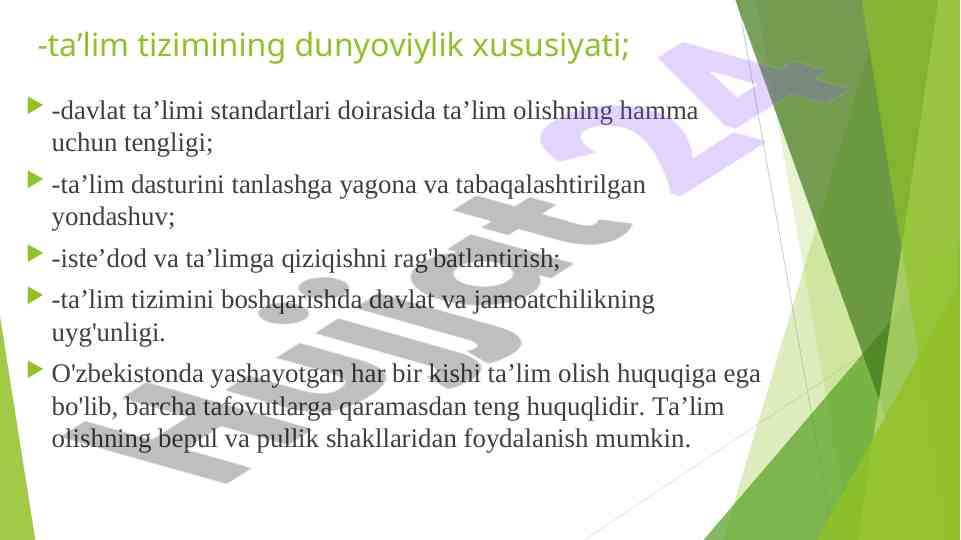 -ta’lim tizimining dunyoviylik xususiyati;

-davlat ta’limi standartlari doirasida ta’lim olishning hamma uchun tengligi;

-ta’lim dasturini tanlashga yagona va tabaqalashtirilgan yondashuv;

-iste’dod va ta’limga qiziqishni rag'batlantirish;

-ta’lim tizimini boshqarishda davlat va jamoatchilikning uyg'unligi.

O'zbekistonda yashayotgan har bir kishi ta’lim olish huquqiga ega bo'lib, barcha tafovutlarga qaramasdan teng huquqlidir. Ta’lim olishning bepul va pullik shakllaridan foydalanish mumkin.

Hujjat 24